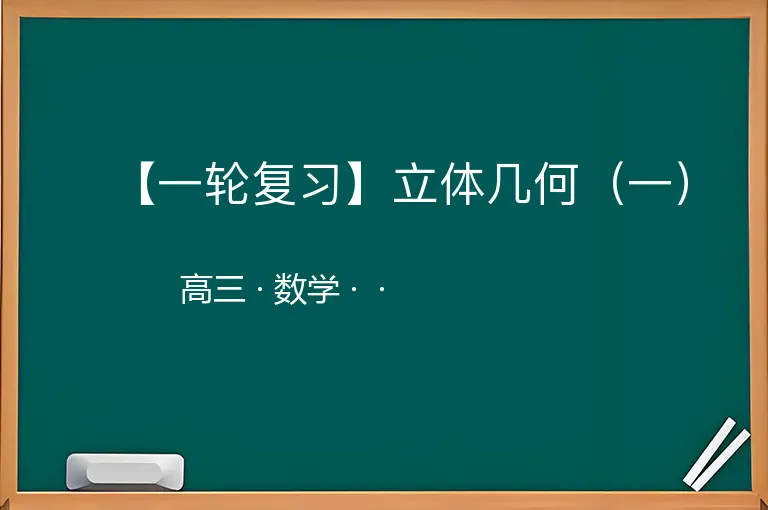 【一轮复习】立体几何（一）

高三 · 数学 · ·